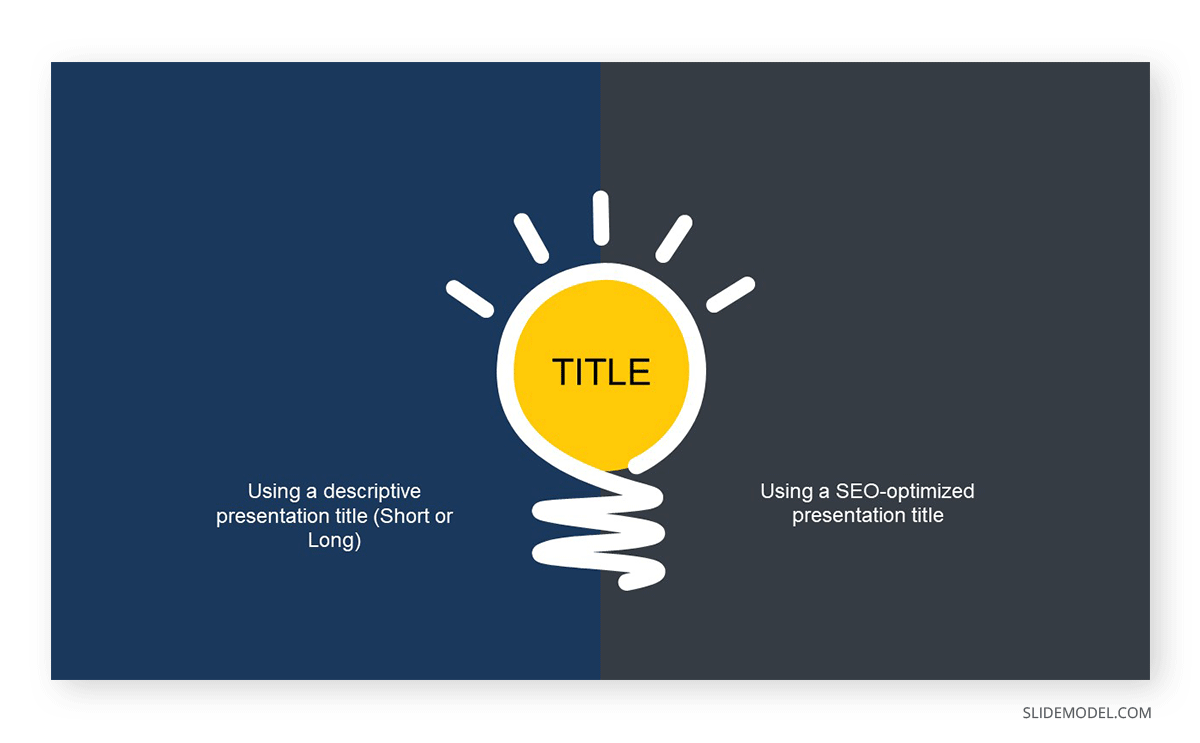 TITLE

Using a descriptive presentation title (Short or Long)

Using a SEO-optimized presentation title

SLIDEMODEL.COM